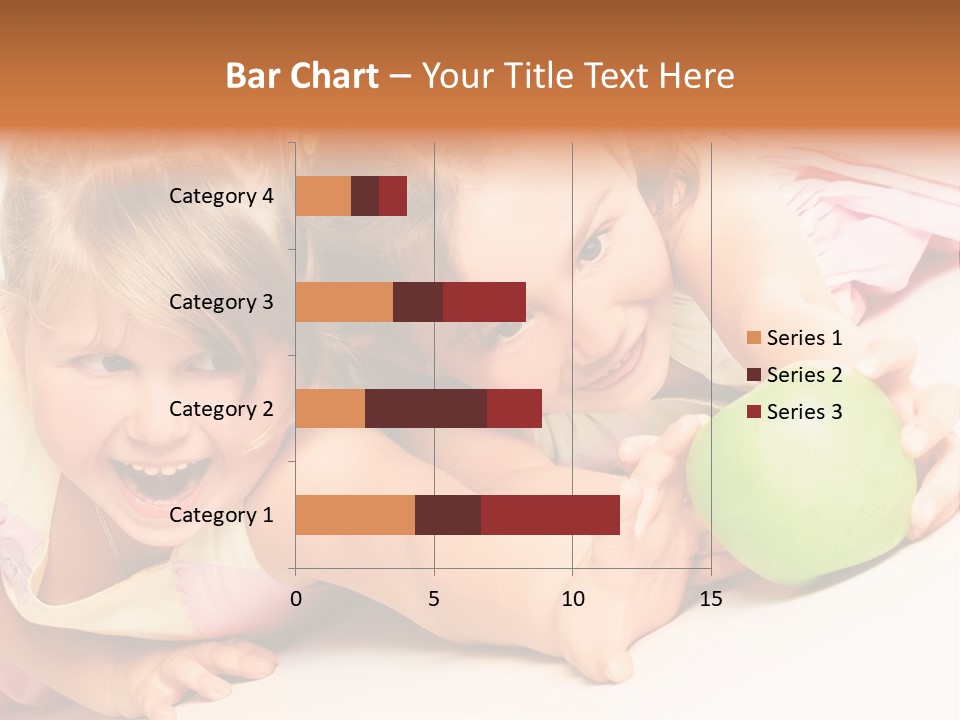 Bar Chart – Your Title Text Here

Category 4
Category 3
Category 2
Category 1

0
5
10
15

Series 1
Series 2
Series 3